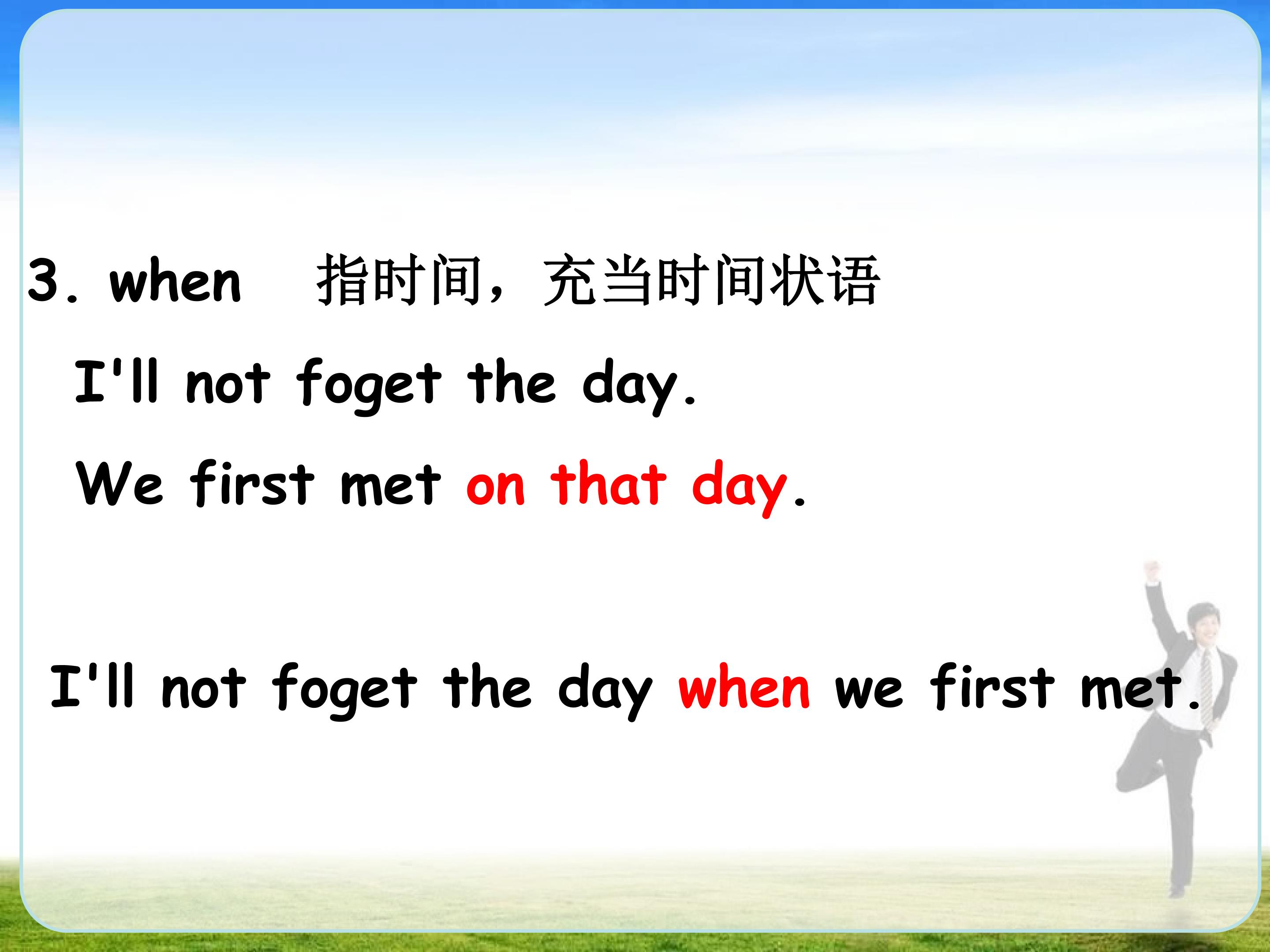 3. when　指时间，充当时间状语

I'll not foget the day.

We first met on that day.

I'll not foget the day when we first met.